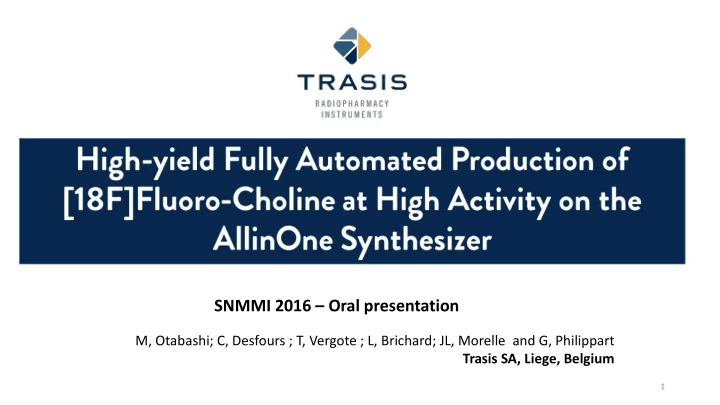 TRASIS
RADIOPHARMACY INSTRUMENTS

High-yield Fully Automated Production of [18F]Fluoro-Choline at High Activity on the AllinOne Synthesizer

SNMMI 2016 – Oral presentation

M, Otabashi; C, Desfours ; T, Vergote ; L, Brichard; JL, Morelle and G, Philippart
Trasis SA, Liege, Belgium

1